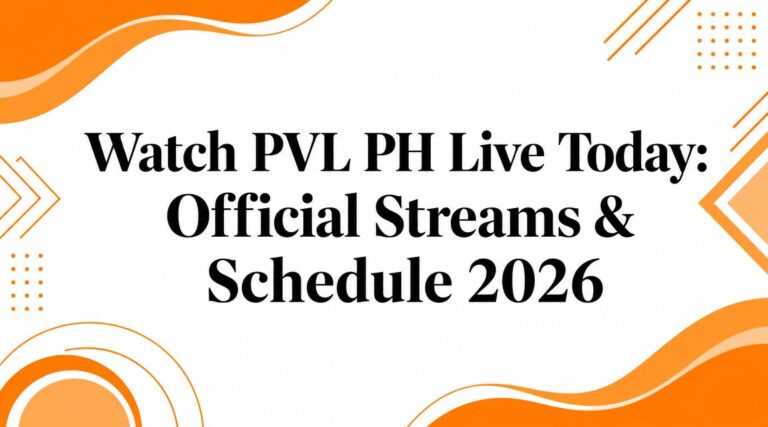 Watch PVL PH Live Today: Official Streams & Schedule 2026